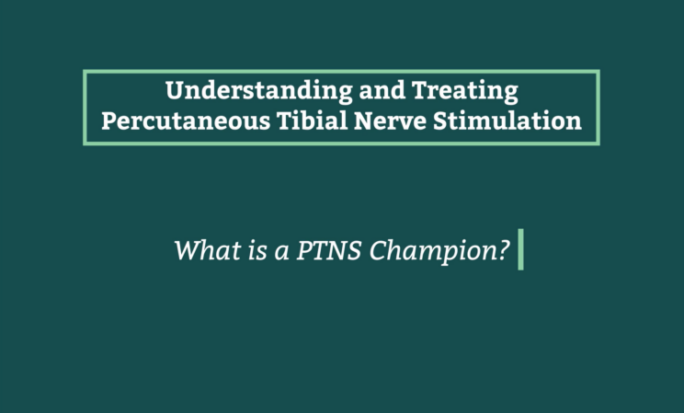 Understanding and Treating
Percutaneous Tibial Nerve Stimulation

What is a PTNS Champion?